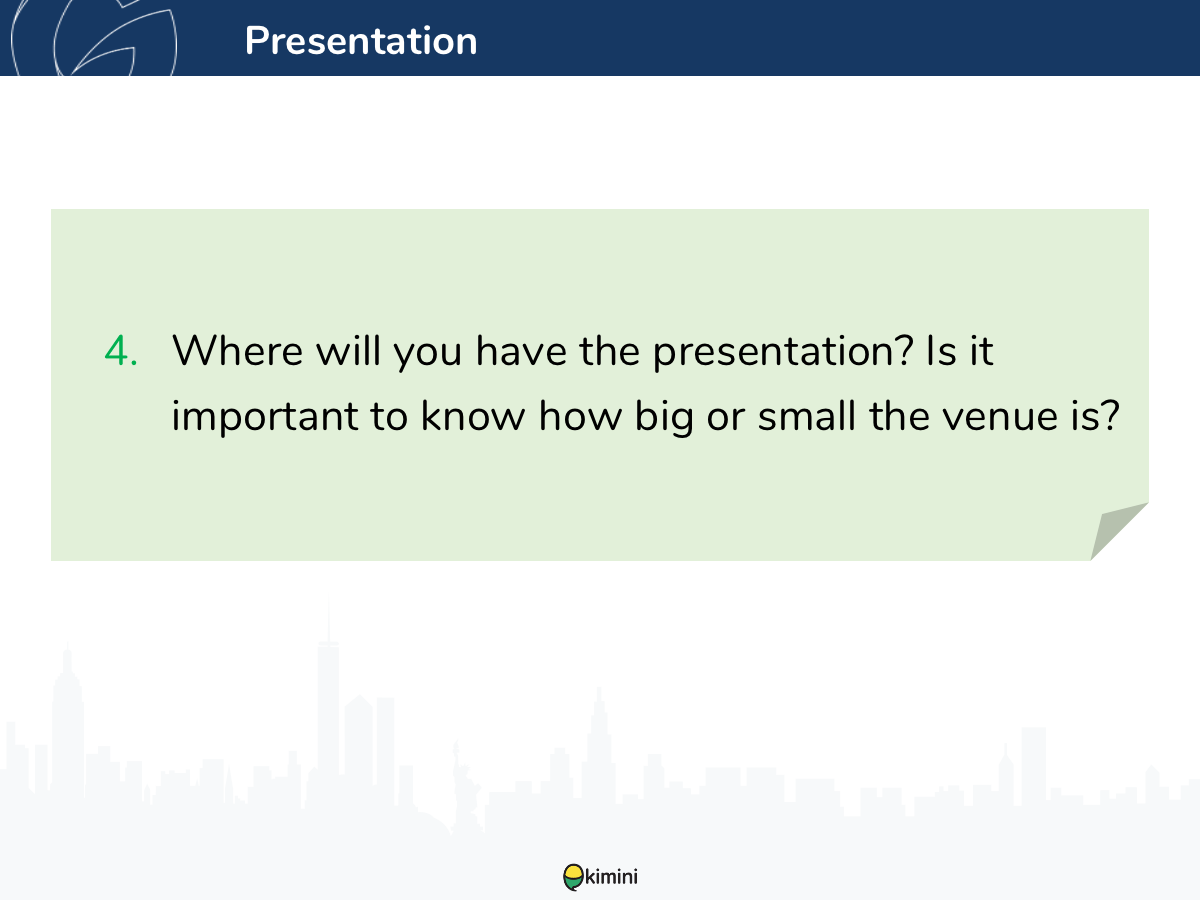 Presentation

4. Where will you have the presentation? Is it important to know how big or small the venue is?

kimini